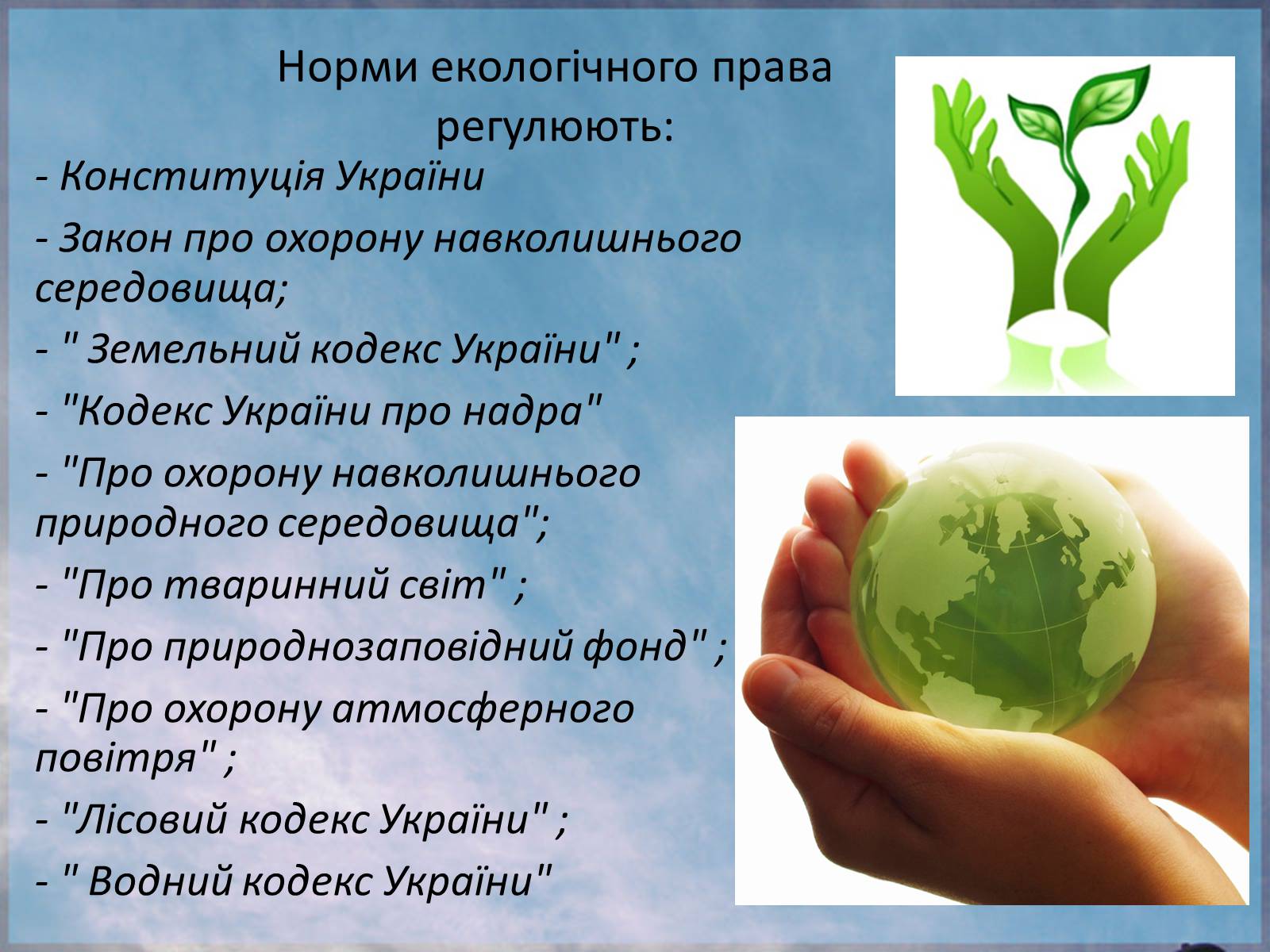 Норми екологічного права регулюють:

- Конституція України

- Закон про охорону навколишнього середовища;

- " Земельний кодекс України" ;

- "Кодекс України про надра"

- "Про охорону навколишнього природного середовища";

- "Про тваринний світ" ;

- "Про природнозаповідний фонд" ;

- "Про охорону атмосферного повітря" ;

- "Лісовий кодекс України" ;

- " Водний кодекс України"